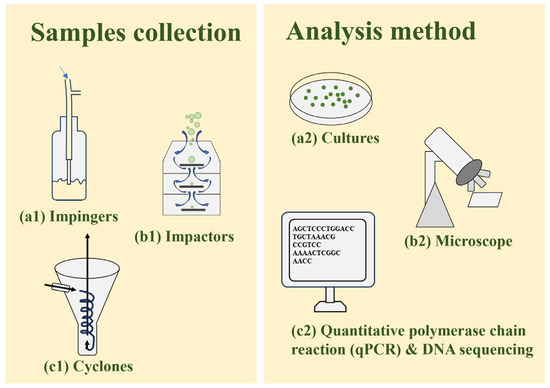 Samples collection

(a1) Impingers

(b1) Impactors

(c1) Cyclones

Analysis method

(a2) Cultures

(b2) Microscope

AGCTCCCTGGACC
TGCTAAACG
CCGTCC
AAAACTCGGC
AACC

(c2) Quantitative polymerase chain reaction (qPCR) & DNA sequencing